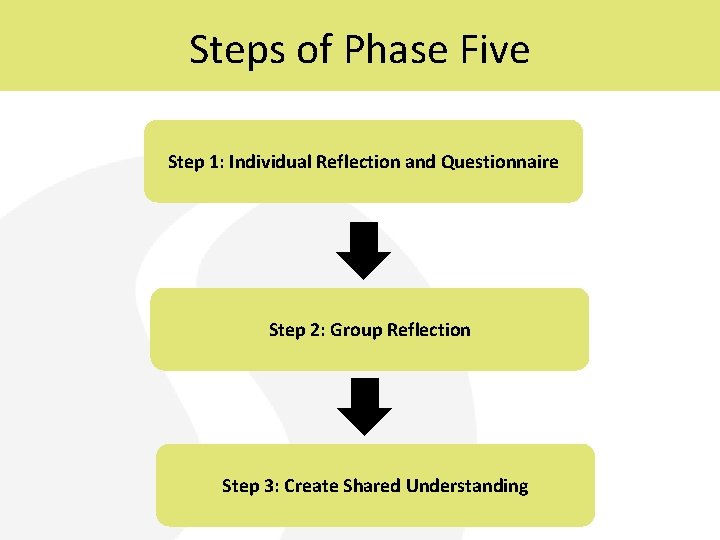 Steps of Phase Five

Step 1: Individual Reflection and Questionnaire

Step 2: Group Reflection

Step 3: Create Shared Understanding